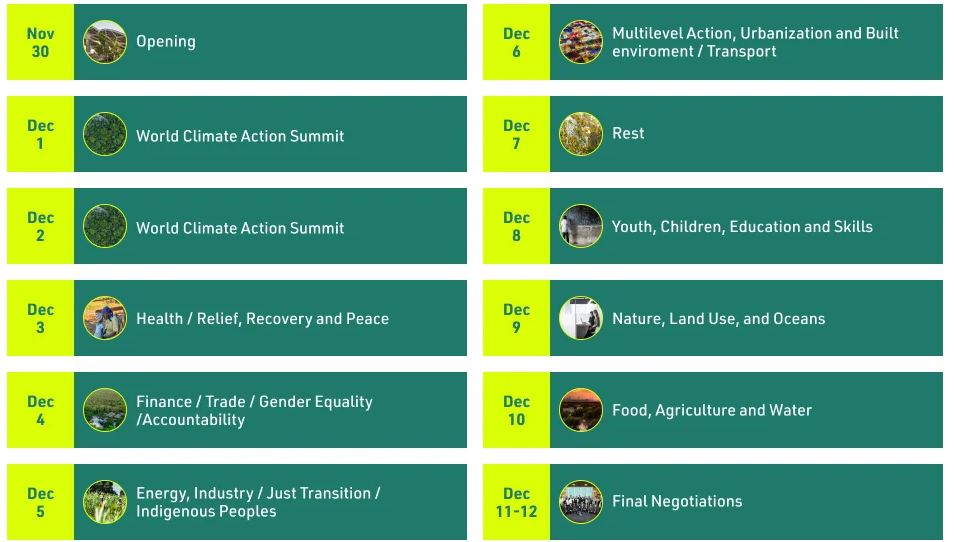 Nov 30 Opening

Dec 1 World Climate Action Summit

Dec 2 World Climate Action Summit

Dec 3 Health / Relief, Recovery and Peace

Dec 4 Finance / Trade / Gender Equality /Accountability

Dec 5 Energy, Industry / Just Transition / Indigenous Peoples

Dec 6 Multilevel Action, Urbanization and Built enviroment / Transport

Dec 7 Rest

Dec 8 Youth, Children, Education and Skills

Dec 9 Nature, Land Use, and Oceans

Dec 10 Food, Agriculture and Water

Dec 11-12 Final Negotiations